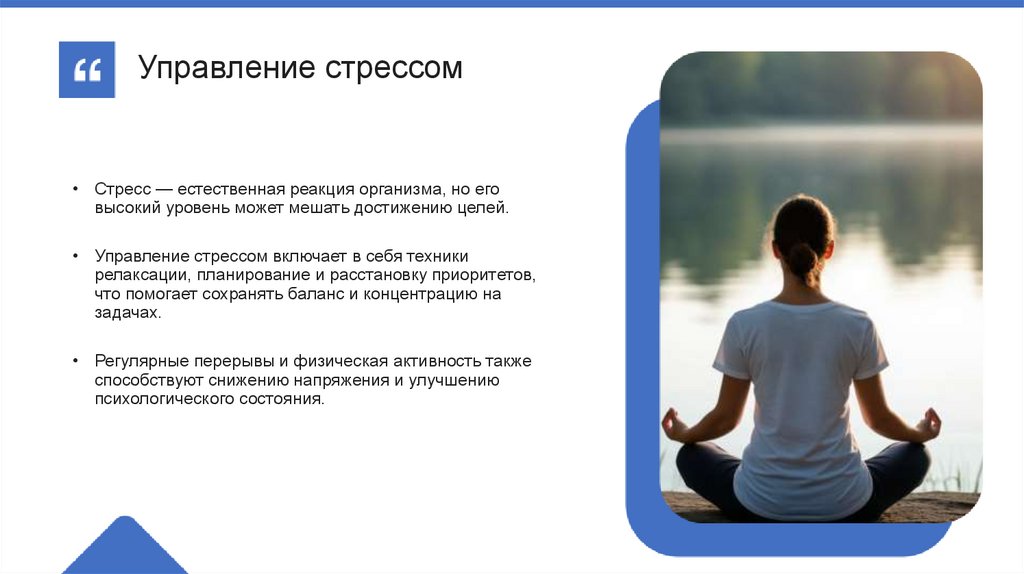 “

Управление стрессом

• Стресс — естественная реакция организма, но его высокий уровень может мешать достижению целей.

• Управление стрессом включает в себя техники релаксации, планирование и расстановку приоритетов, что помогает сохранять баланс и концентрацию на задачах.

• Регулярные перерывы и физическая активность также способствуют снижению напряжения и улучшению психологического состояния.